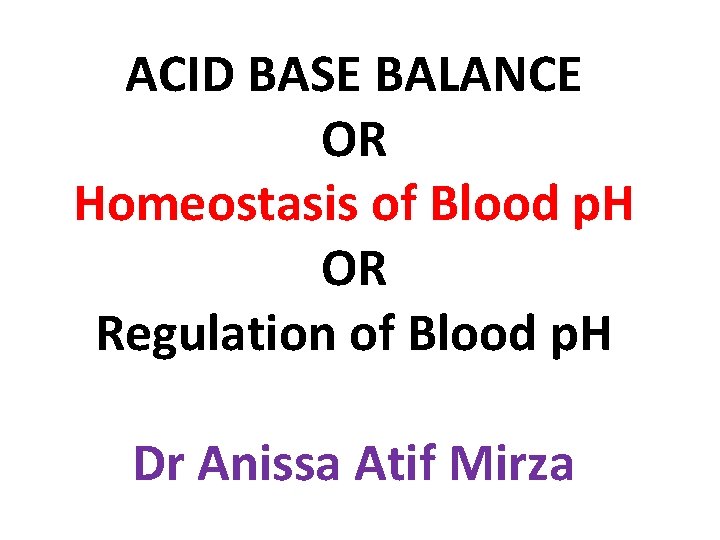 ACID BASE BALANCE
OR
Homeostasis of Blood pH
OR
Regulation of Blood pH

Dr Anissa Atif Mirza